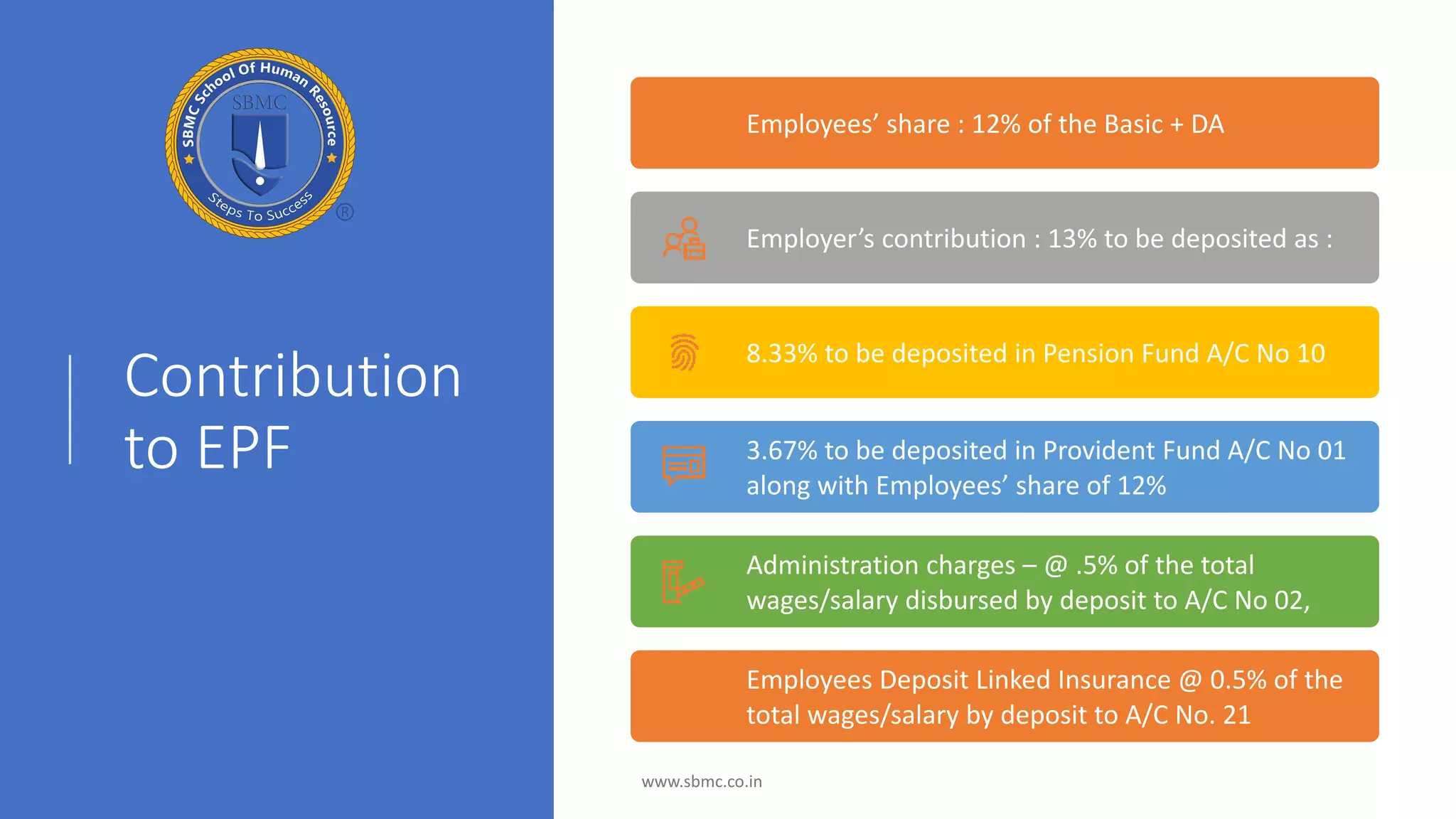 SBMC School Of Human Resource
SBMC
Steps To Success
®

Contribution to EPF

Employees' share : 12% of the Basic + DA

Employer's contribution : 13% to be deposited as :

8.33% to be deposited in Pension Fund A/C No 10

3.67% to be deposited in Provident Fund A/C No 01 along with Employees' share of 12%

Administration charges – @ .5% of the total wages/salary disbursed by deposit to A/C No 02,

Employees Deposit Linked Insurance @ 0.5% of the total wages/salary by deposit to A/C No. 21

www.sbmc.co.in